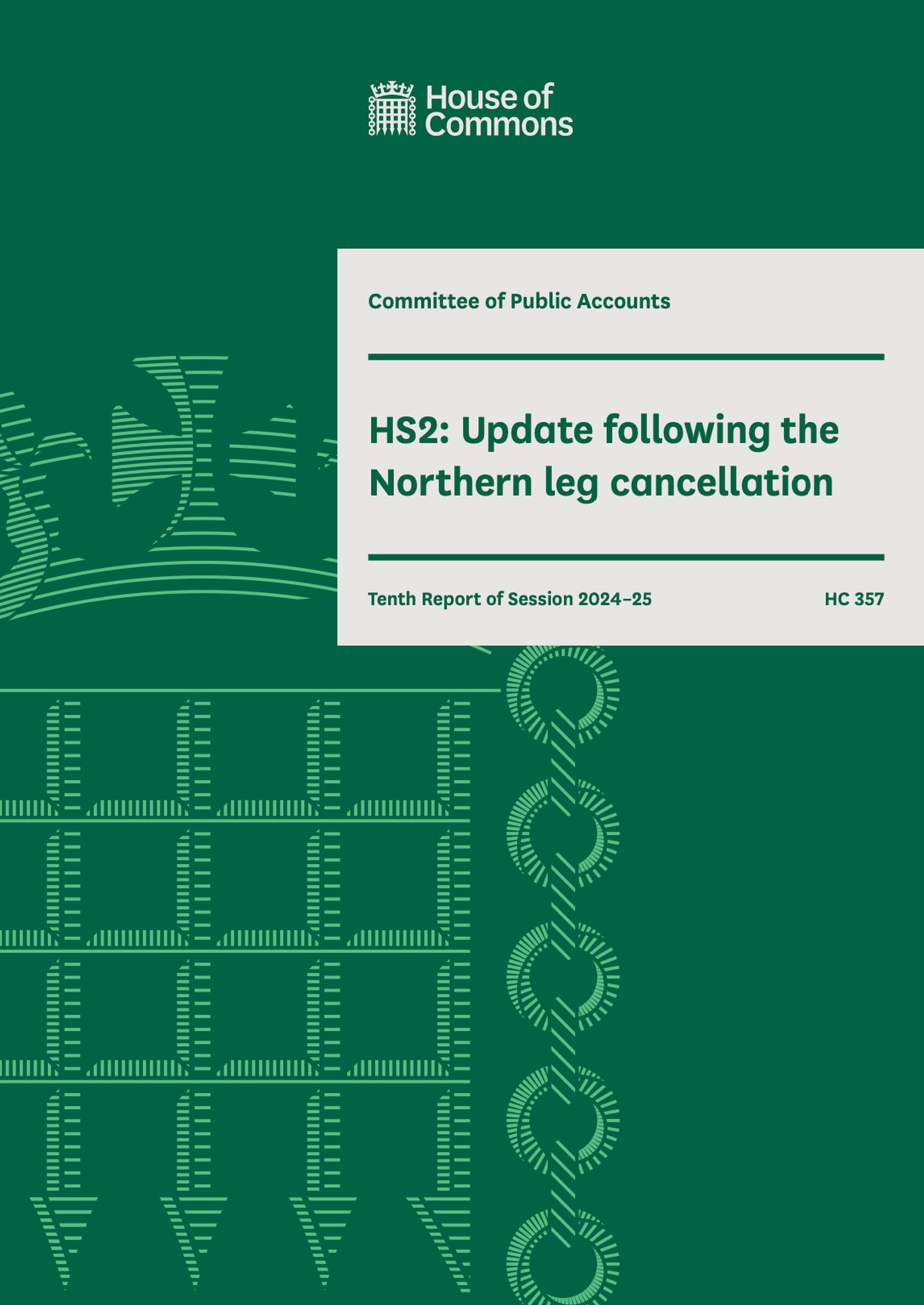 House of Commons

Committee of Public Accounts

HS2: Update following the Northern leg cancellation

Tenth Report of Session 2024–25

HC 357